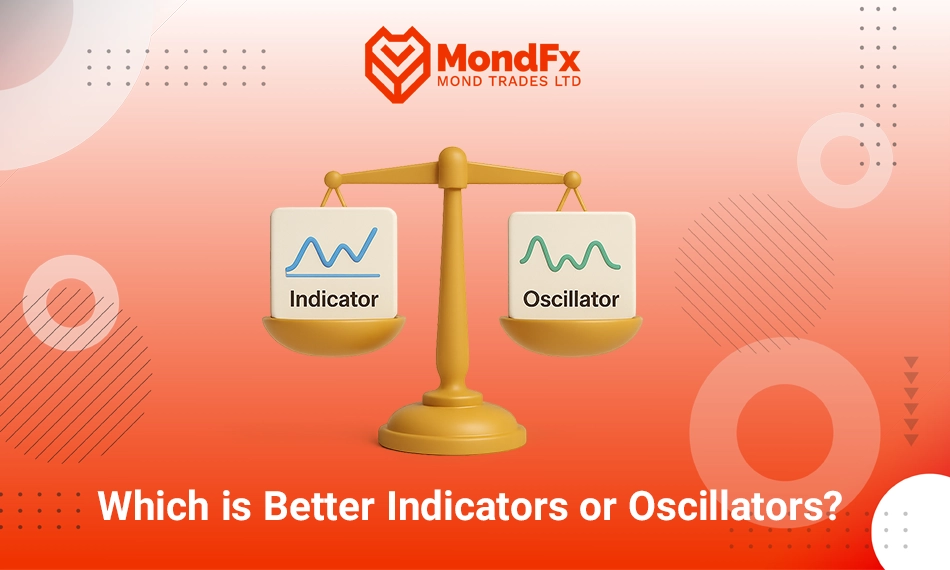 MondFx
MOND TRADES LTD

Indicator

Oscillator

Which is Better Indicators or Oscillators?